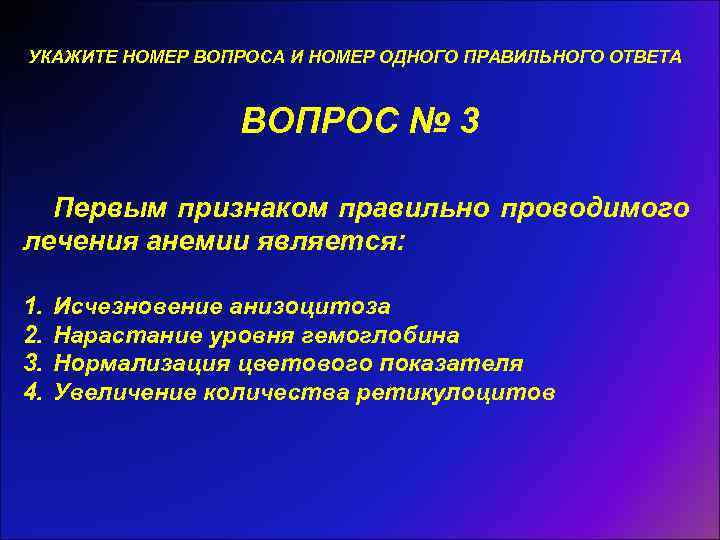 УКАЖИТЕ НОМЕР ВОПРОСА И НОМЕР ОДНОГО ПРАВИЛЬНОГО ОТВЕТА

ВОПРОС № 3

Первым признаком правильно проводимого лечения анемии является:

1. Исчезновение анизоцитоза
2. Нарастание уровня гемоглобина
3. Нормализация цветового показателя
4. Увеличение количества ретикулоцитов